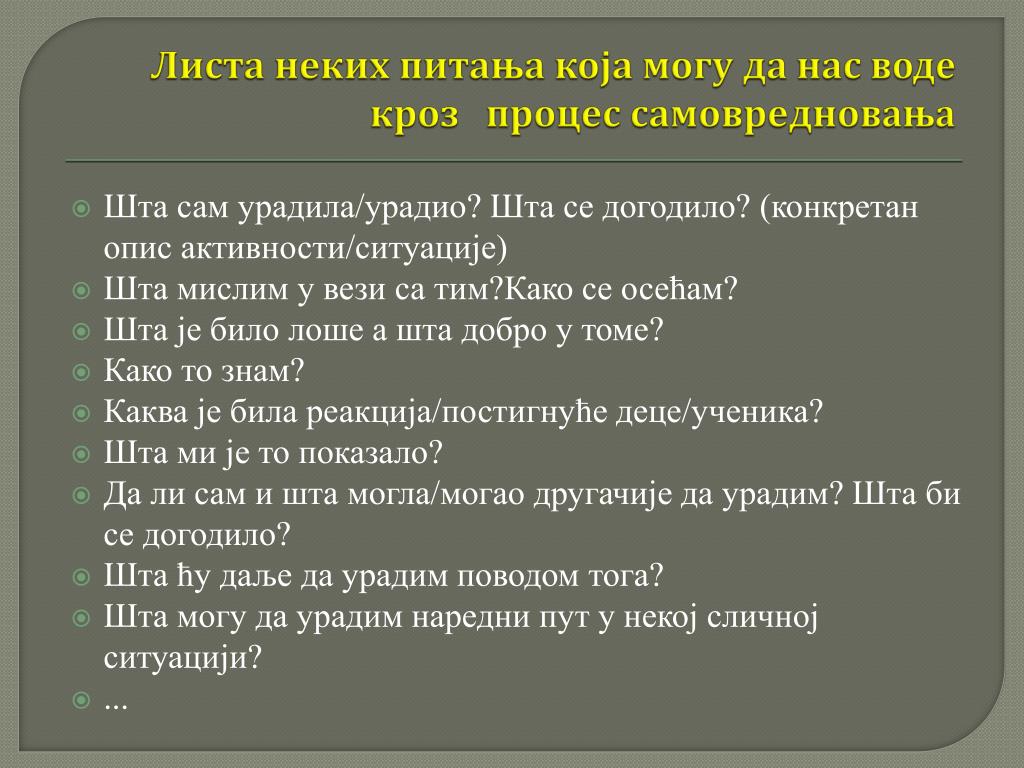 Листа неких питања која могу да нас воде кроз процес самовредновања

Шта сам урадила/урадио? Шта се догодило? (конкретан опис активности/ситуације)
Шта мислим у вези са тим?Како се осећам?
Шта је било лоше а шта добро у томе?
Како то знам?
Каква је била реакција/постигнуће деце/ученика?
Шта ми је то показало?
Да ли сам и шта могла/могао другачије да урадим? Шта би се догодило?
Шта ћу даље да урадим поводом тога?
Шта могу да урадим наредни пут у некој сличној ситуацији?
...